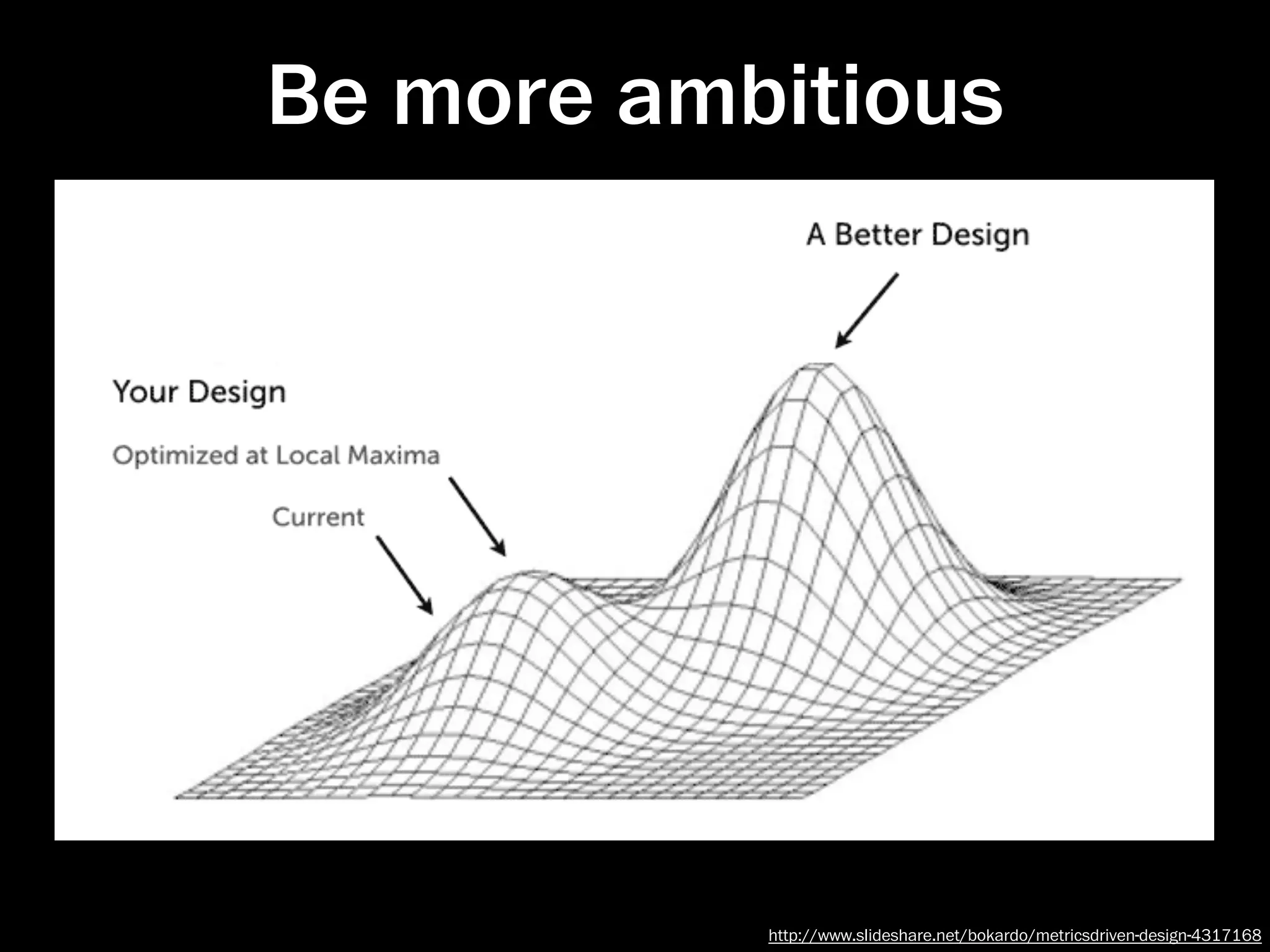 Be more ambitious

A Better Design

Your Design

Optimized at Local Maxima

Current

http://www.slideshare.net/bokardo/metricsdriven-design-4317168